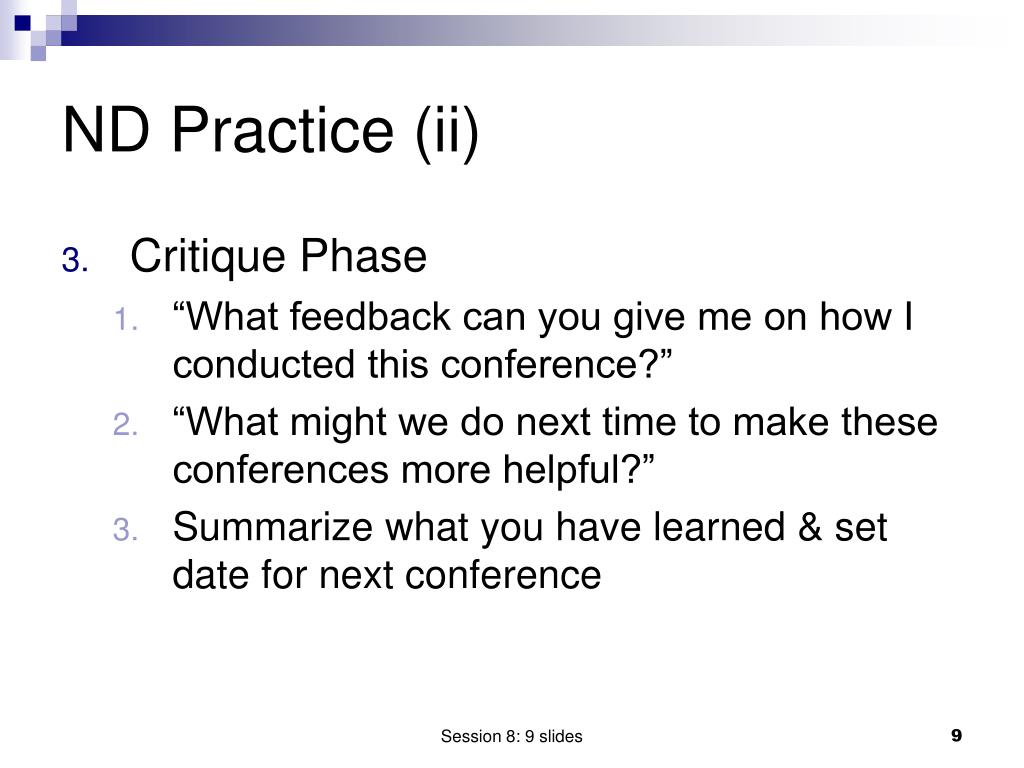 ND Practice (ii)

3. Critique Phase

1. “What feedback can you give me on how I conducted this conference?”

2. “What might we do next time to make these conferences more helpful?”

3. Summarize what you have learned & set date for next conference

Session 8: 9 slides

9